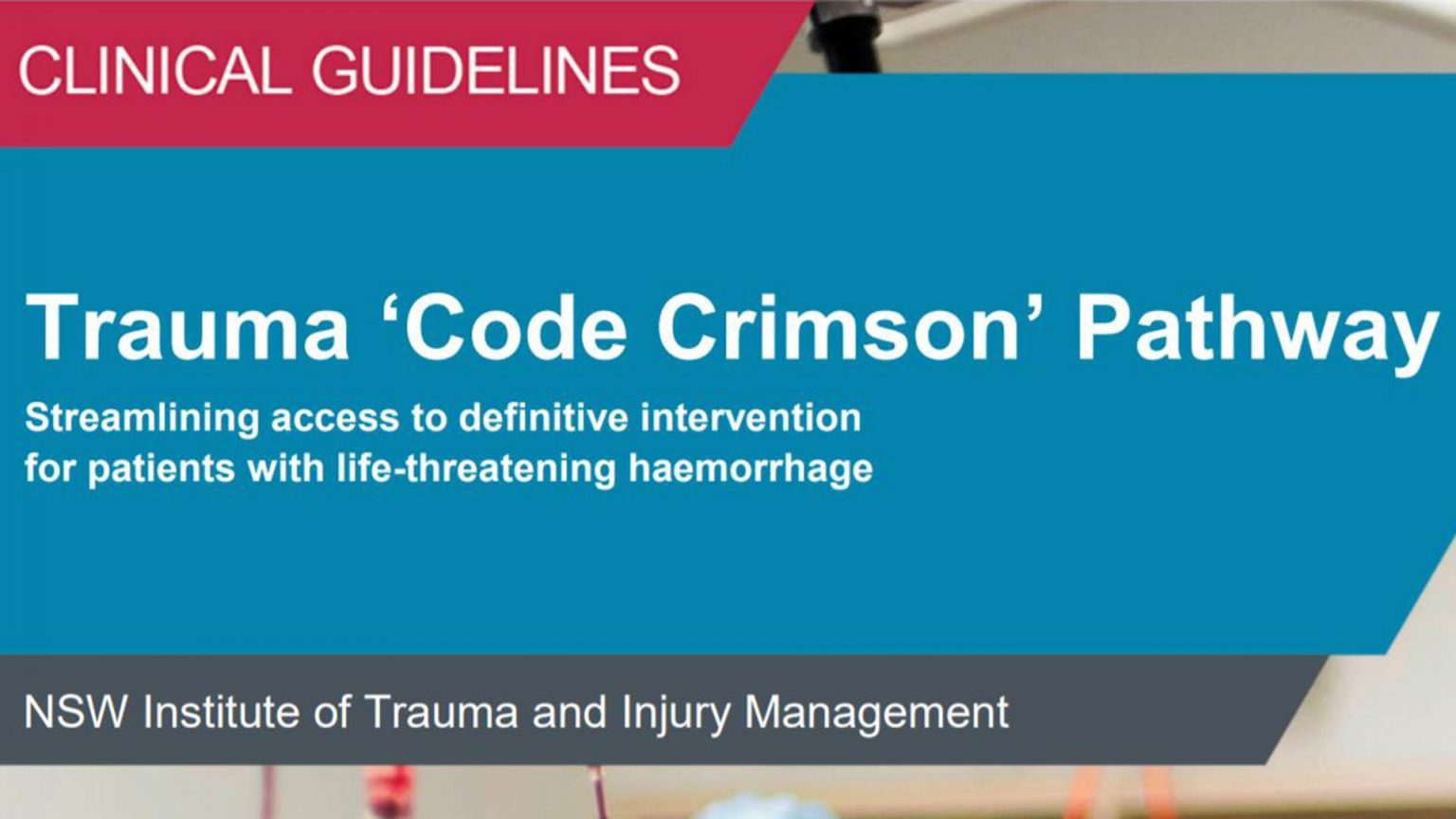 CLINICAL GUIDELINES

Trauma ‘Code Crimson’ Pathway

Streamlining access to definitive intervention for patients with life-threatening haemorrhage

NSW Institute of Trauma and Injury Management